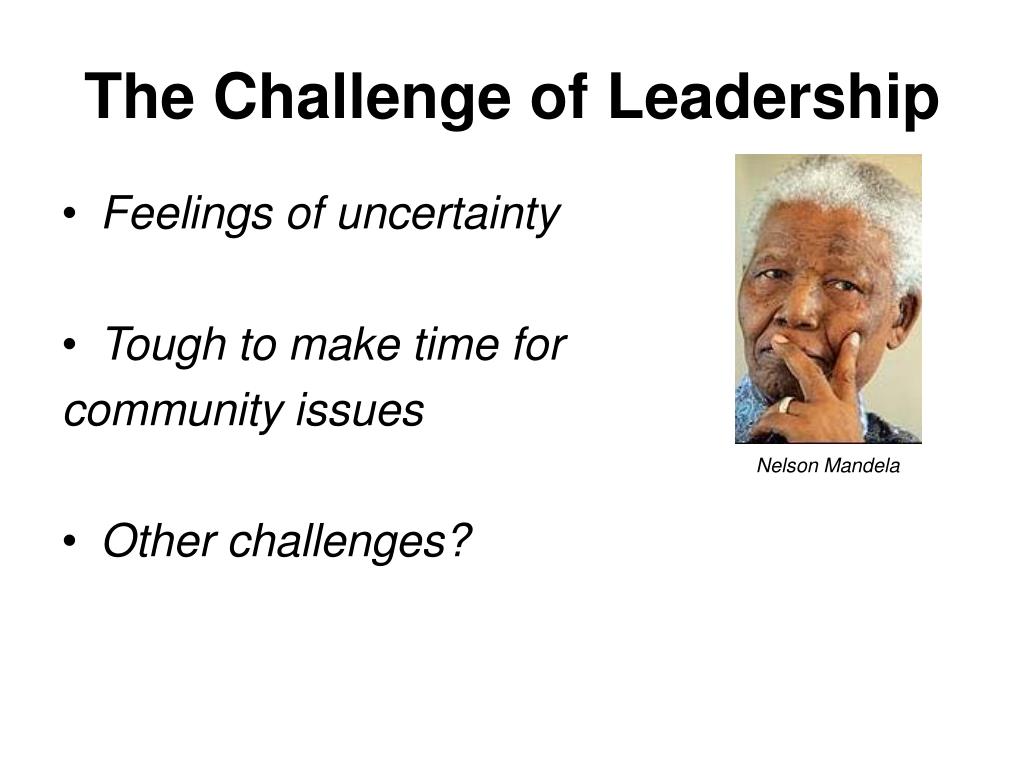 The Challenge of Leadership

• Feelings of uncertainty

• Tough to make time for community issues

• Other challenges?

Nelson Mandela